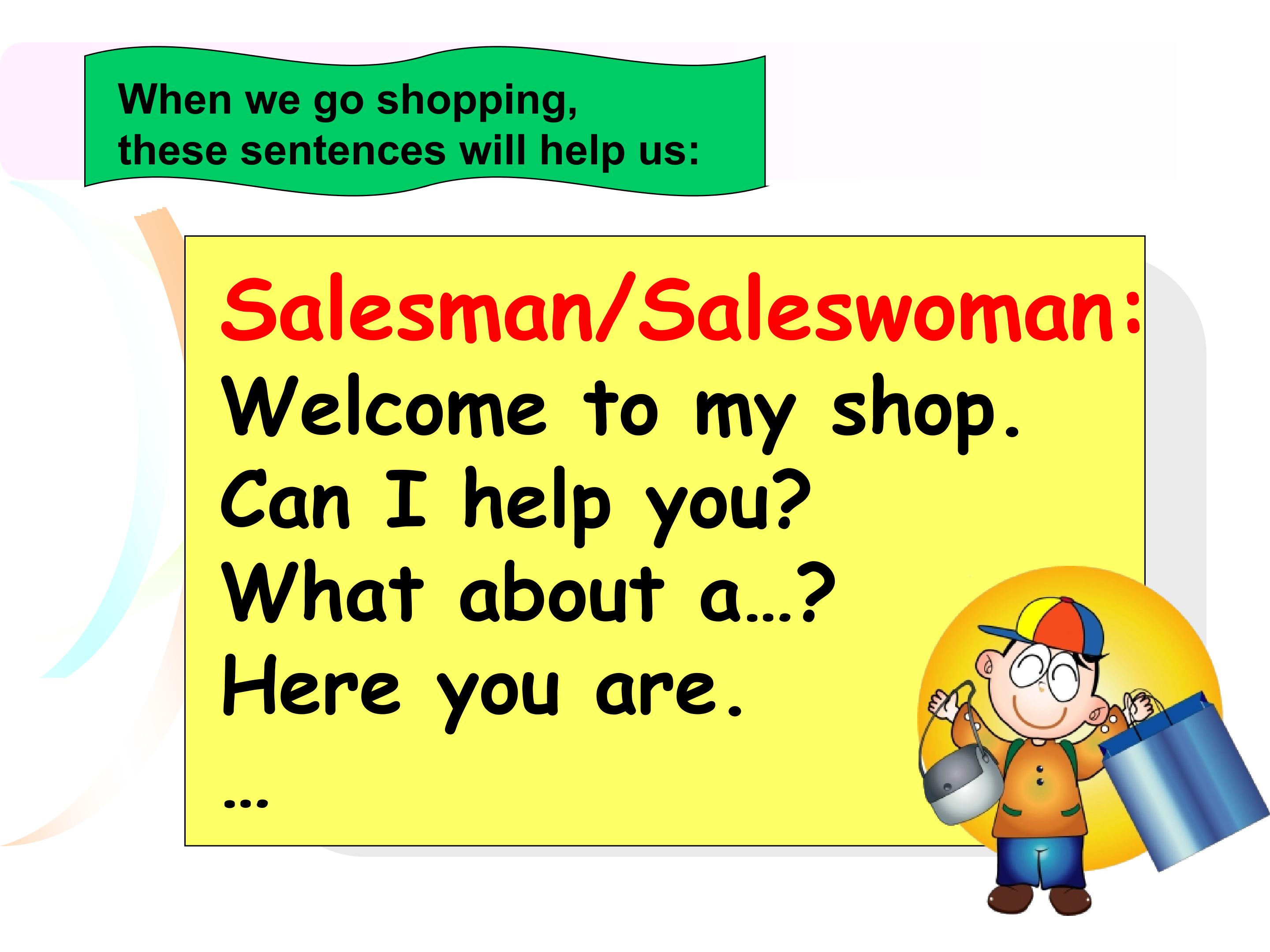 When we go shopping,
these sentences will help us:

Salesman/Saleswoman:
Welcome to my shop.
Can I help you?
What about a…?
Here you are.
…